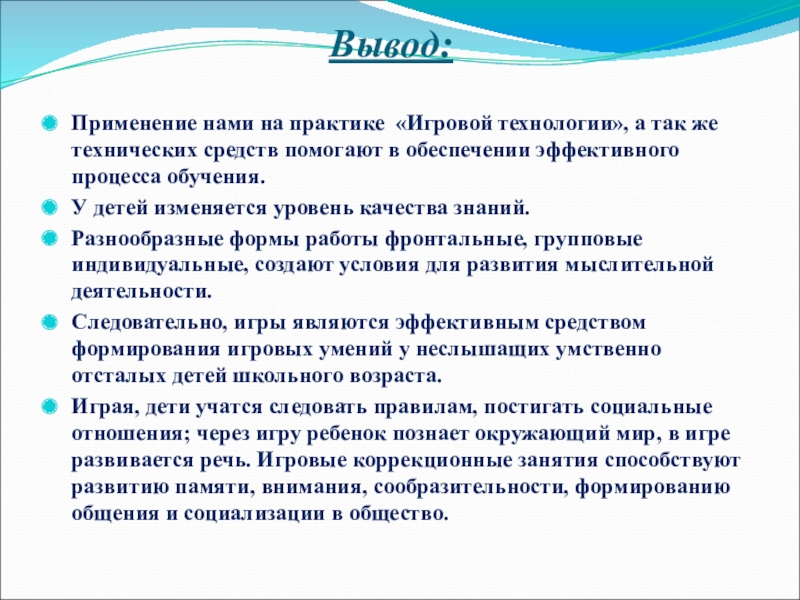 Вывод:

Применение нами на практике «Игровой технологии», а так же технических средств помогают в обеспечении эффективного процесса обучения.

У детей изменяется уровень качества знаний.

Разнообразные формы работы фронтальные, групповые индивидуальные, создают условия для развития мыслительной деятельности.

Следовательно, игры являются эффективным средством формирования игровых умений у неслышащих умственно отсталых детей школьного возраста.

Играя, дети учатся следовать правилам, постигать социальные отношения; через игру ребенок познает окружающий мир, в игре развивается речь. Игровые коррекционные занятия способствуют развитию памяти, внимания, сообразительности, формированию общения и социализации в общество.